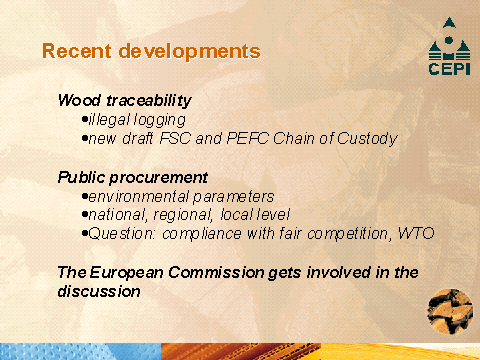 Recent developments

CEPI

Wood traceability
•illegal logging
•new draft FSC and PEFC Chain of Custody

Public procurement
•environmental parameters
•national, regional, local level
•Question: compliance with fair competition, WTO

The European Commission gets involved in the discussion